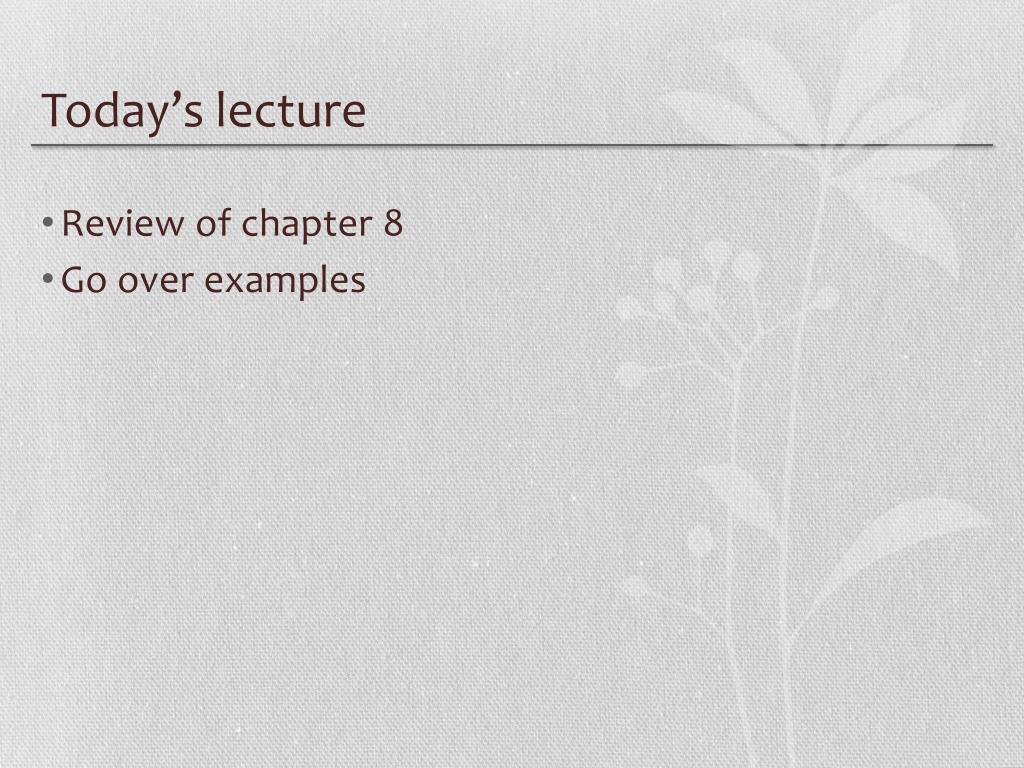 Today’s lecture

• Review of chapter 8
• Go over examples